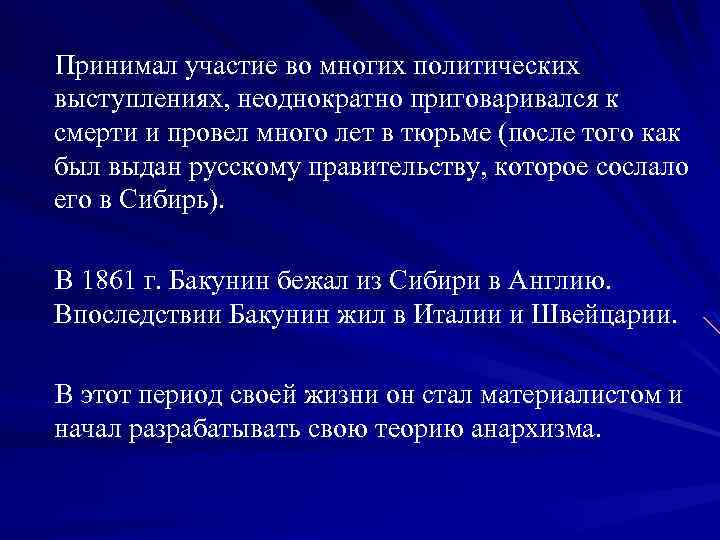 Принимал участие во многих политических выступлениях, неоднократно приговаривался к смерти и провел много лет в тюрьме (после того как был выдан русскому правительству, которое сослало его в Сибирь).

В 1861 г. Бакунин бежал из Сибири в Англию. Впоследствии Бакунин жил в Италии и Швейцарии.

В этот период своей жизни он стал материалистом и начал разрабатывать свою теорию анархизма.